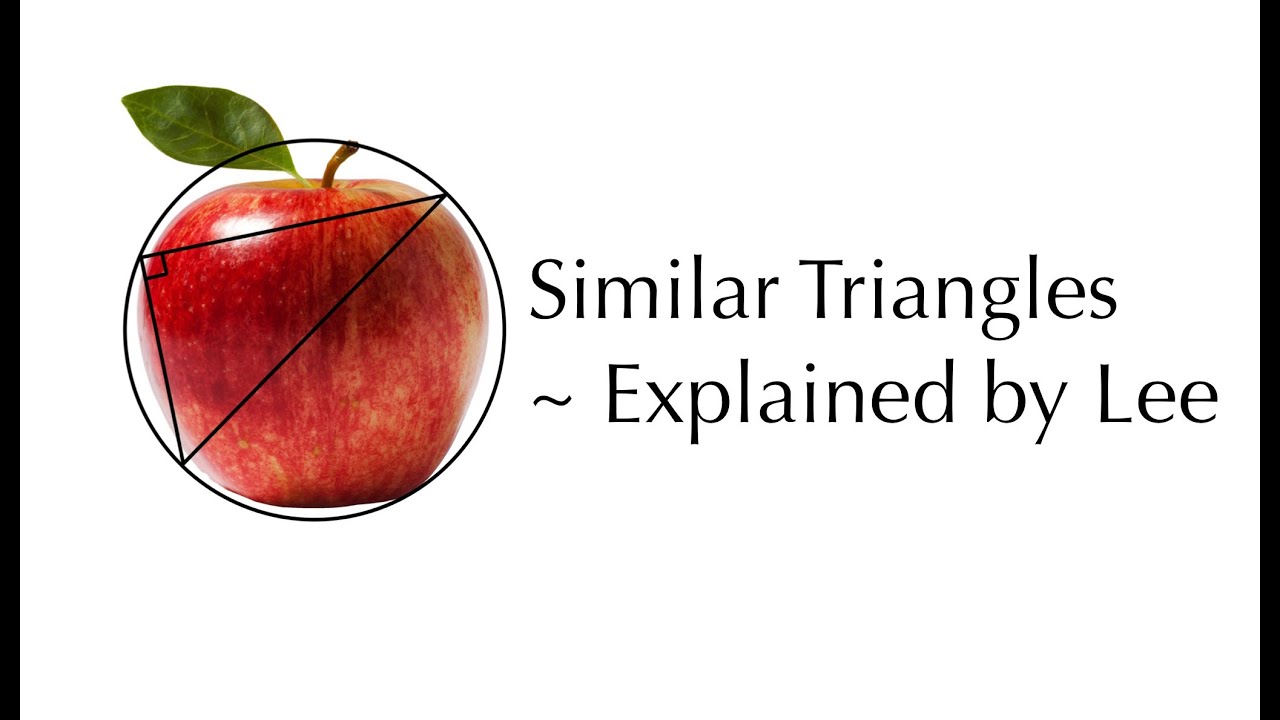 Similar Triangles
~ Explained by Lee